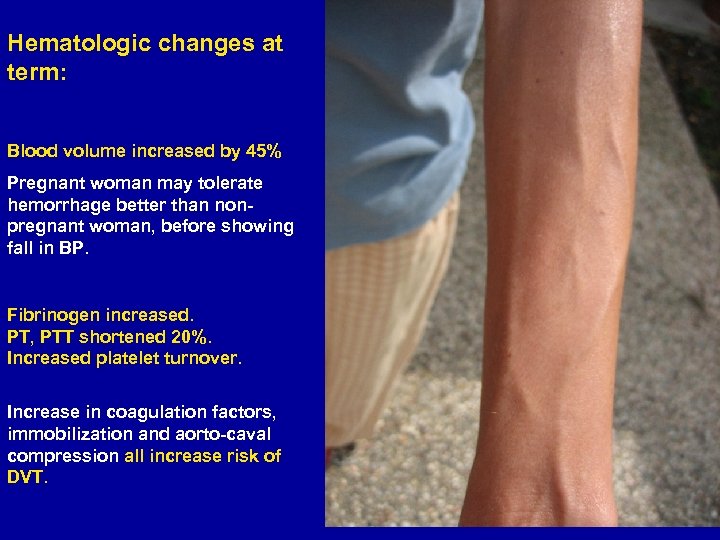 Hematologic changes at term:

Blood volume increased by 45%

Pregnant woman may tolerate hemorrhage better than non-pregnant woman, before showing fall in BP.

Fibrinogen increased.
PT, PTT shortened 20%.
Increased platelet turnover.

Increase in coagulation factors, immobilization and aorto-caval compression all increase risk of DVT.